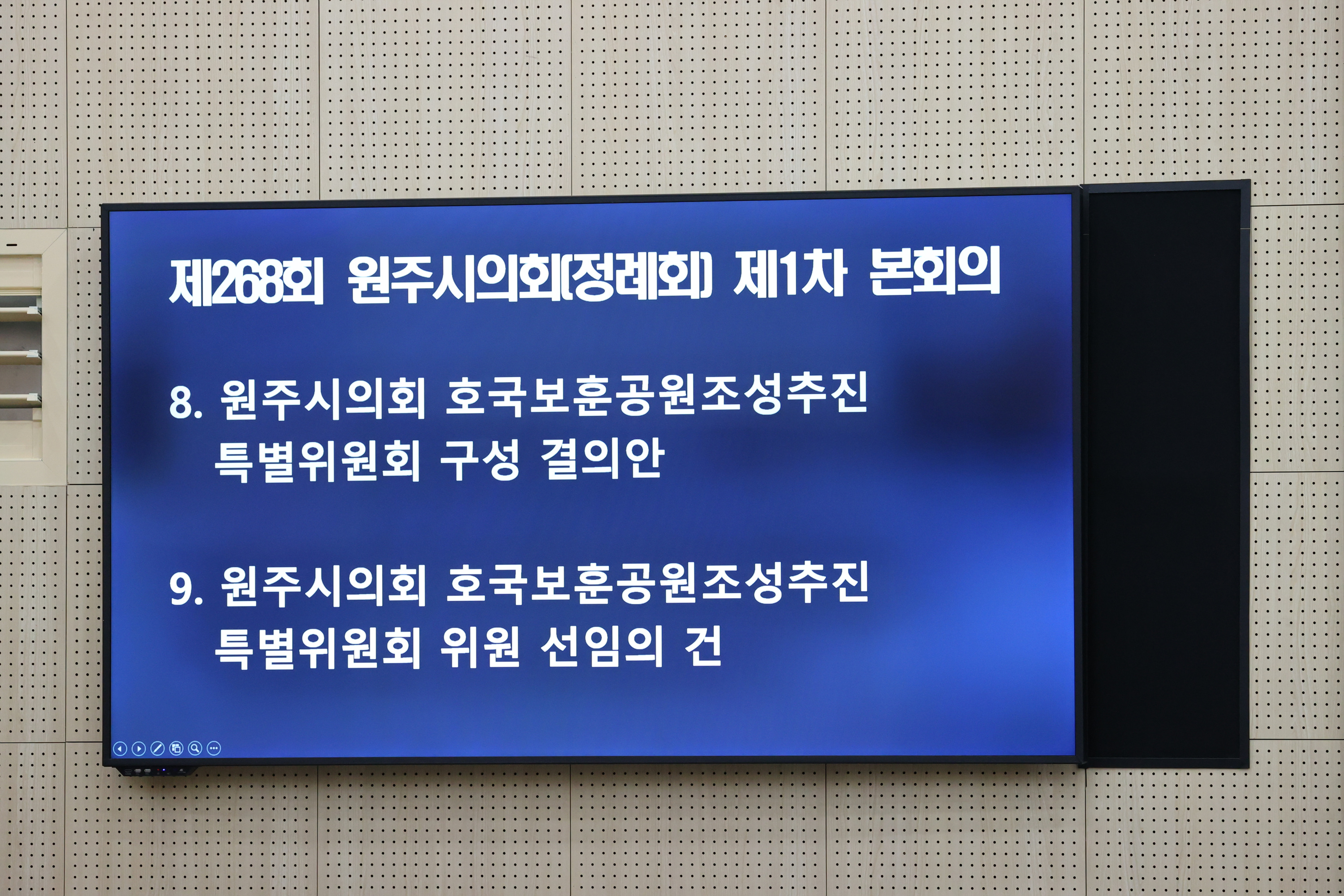 제268회 원주시의회(정례회) 제1차 본회의

8. 원주시의회 호국보훈공원조성추진 특별위원회 구성 결의안

9. 원주시의회 호국보훈공원조성추진 특별위원회 위원 선임의 건